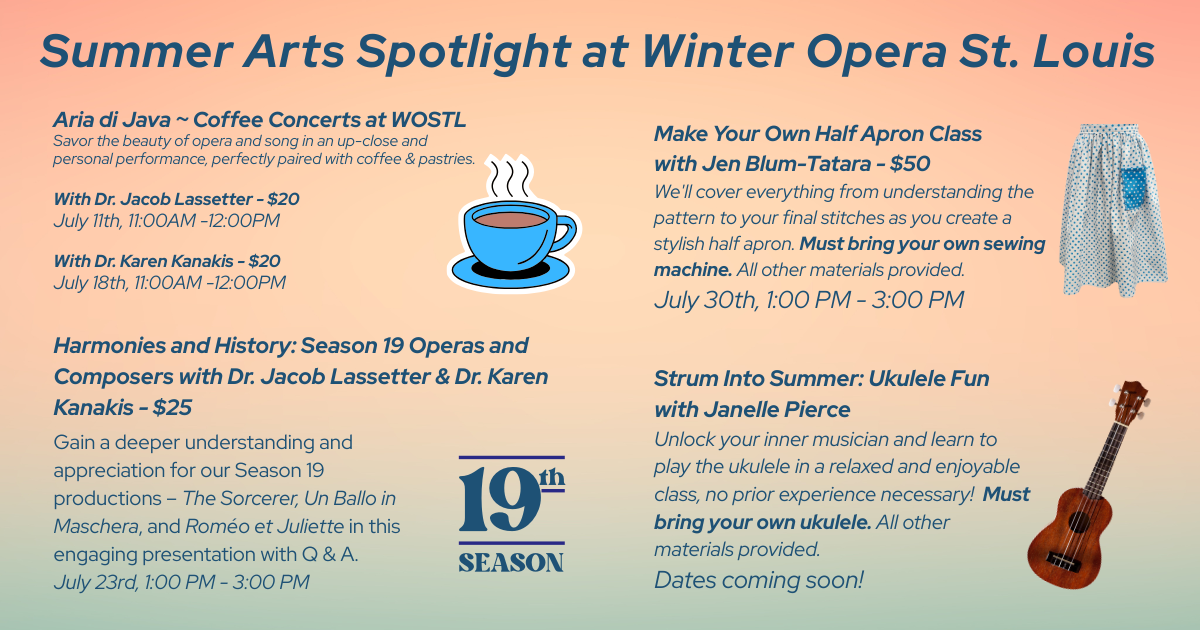 Summer Arts Spotlight at Winter Opera St. Louis

Aria di Java ~ Coffee Concerts at WOSTL
Savor the beauty of opera and song in an up-close and personal performance, perfectly paired with coffee & pastries.

With Dr. Jacob Lassetter - $20
July 11th, 11:00AM -12:00PM

With Dr. Karen Kanakis - $20
July 18th, 11:00AM -12:00PM

Harmonies and History: Season 19 Operas and Composers with Dr. Jacob Lassetter & Dr. Karen Kanakis - $25
Gain a deeper understanding and appreciation for our Season 19 productions – The Sorcerer, Un Ballo in Maschera, and Roméo et Juliette in this engaging presentation with Q & A.
July 23rd, 1:00 PM - 3:00 PM

19th SEASON

Make Your Own Half Apron Class with Jen Blum-Tatara - $50
We'll cover everything from understanding the pattern to your final stitches as you create a stylish half apron. Must bring your own sewing machine. All other materials provided.
July 30th, 1:00 PM - 3:00 PM

Strum Into Summer: Ukulele Fun with Janelle Pierce
Unlock your inner musician and learn to play the ukulele in a relaxed and enjoyable class, no prior experience necessary! Must bring your own ukulele. All other materials provided.
Dates coming soon!